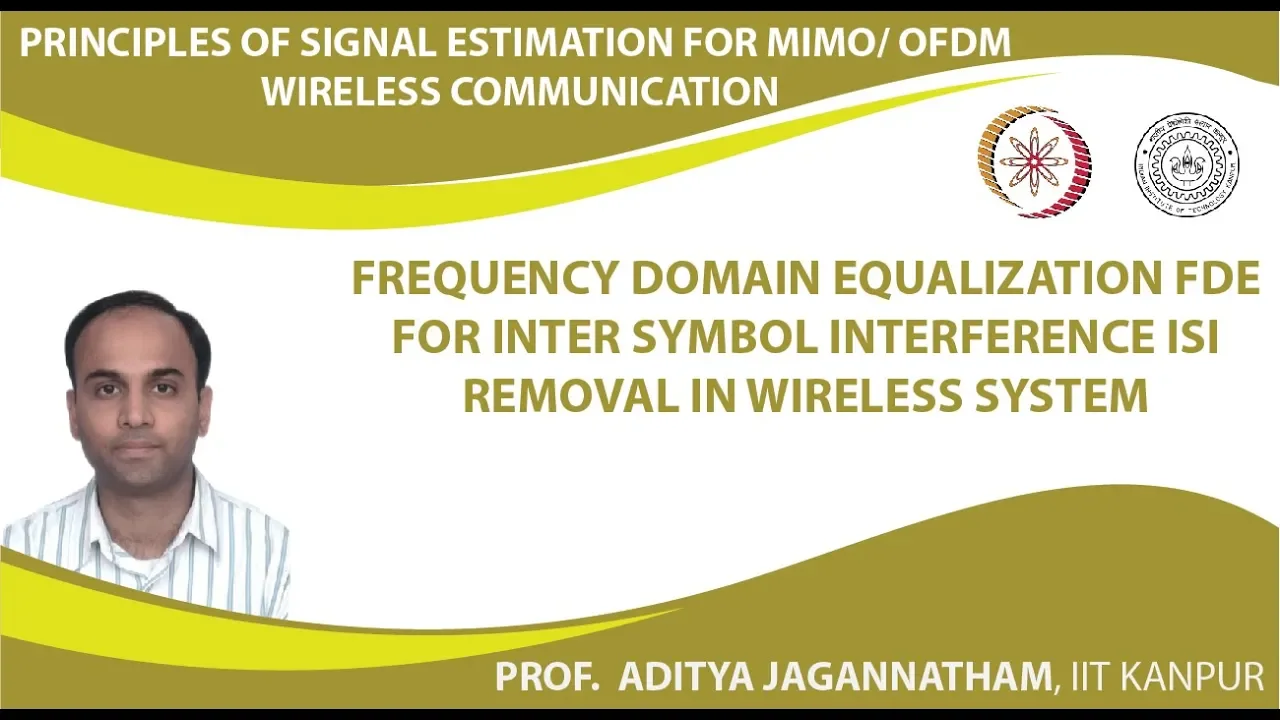 PRINCIPLES OF SIGNAL ESTIMATION FOR MIMO/ OFDM WIRELESS COMMUNICATION

FREQUENCY DOMAIN EQUALIZATION FDE FOR INTER SYMBOL INTERFERENCE ISI REMOVAL IN WIRELESS SYSTEM

PROF. ADITYA JAGANNATHAM, IIT KANPUR